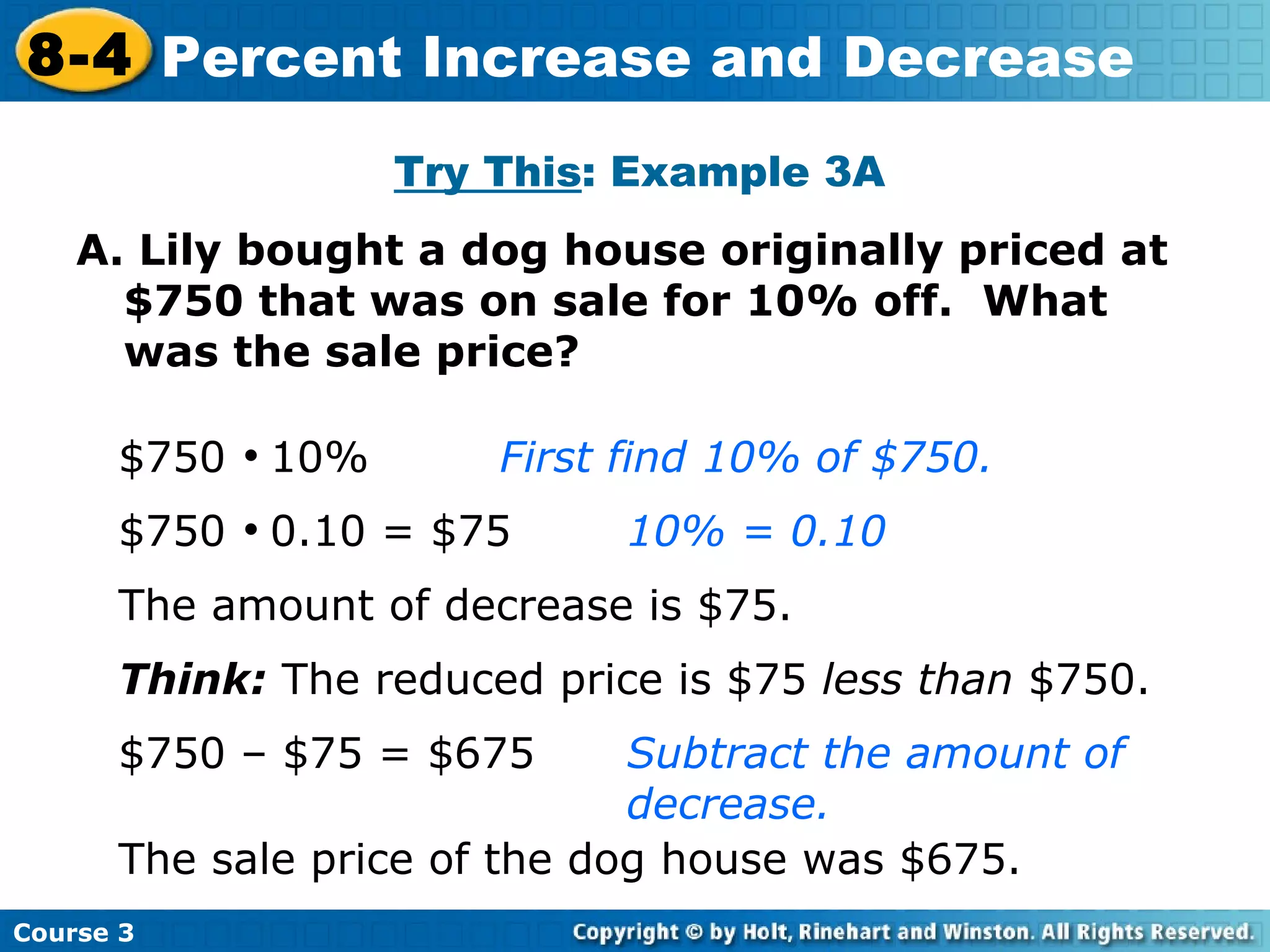 8-4 Percent Increase and Decrease

Try This: Example 3A

A. Lily bought a dog house originally priced at \$750 that was on sale for 10% off. What was the sale price?

\$750 • 10% First find 10% of \$750.

\$750 • 0.10 = \$75 10% = 0.10

The amount of decrease is \$75.

Think: The reduced price is \$75 less than \$750.

\$750 – \$75 = \$675 Subtract the amount of decrease.

The sale price of the dog house was \$675.

Course 3

Copyright © by Holt, Rinehart and Winston. All Rights Reserved.